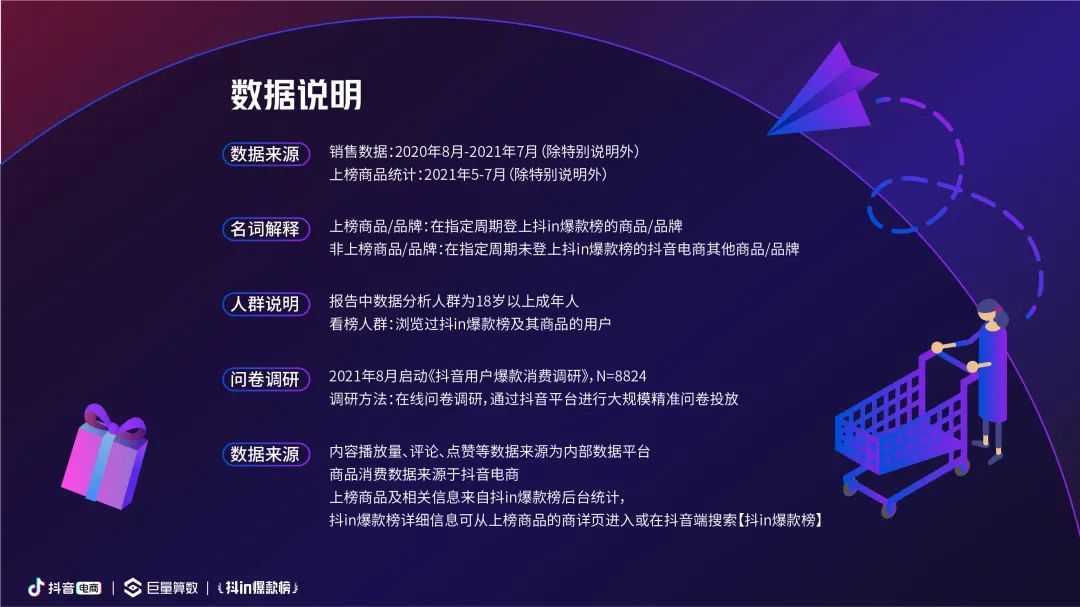 数据说明

数据来源
销售数据:2020年8月-2021年7月(除特别说明外)
上榜商品统计:2021年5-7月(除特别说明外)

名词解释
上榜商品/品牌:在指定周期登上抖in爆款榜的商品/品牌
非上榜商品/品牌:在指定周期未登上抖in爆款榜的抖音电商其他商品/品牌

人群说明
报告中数据分析人群为18岁以上成年人
看榜人群:浏览过抖in爆款榜及其商品的用户

问卷调研
2021年8月启动《抖音用户爆款消费调研》,N=8824
调研方法:在线问卷调研,通过抖音平台进行大规模精准问卷投放

数据来源
内容播放量、评论、点赞等数据来源为内部数据平台
商品消费数据来源于抖音电商
上榜商品及相关信息来自抖in爆款榜后台统计,
抖in爆款榜详细信息可从上榜商品的商详页进入或在抖音端搜索【抖in爆款榜】

抖音电商 | 巨量算数 | 抖in爆款榜